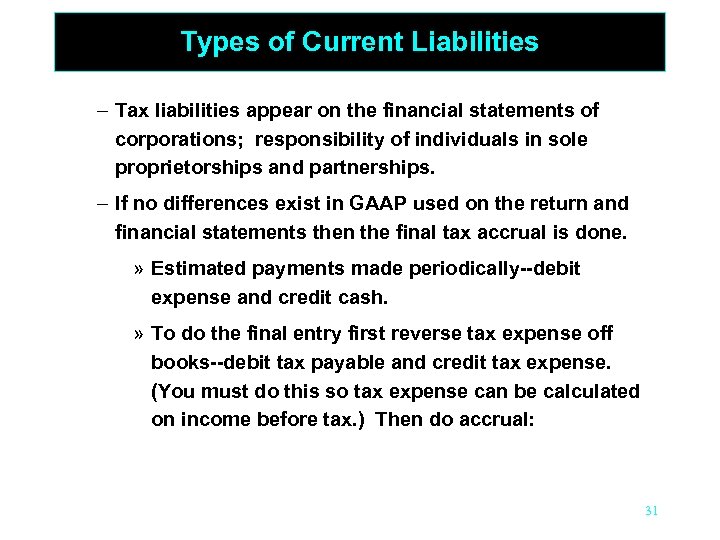 Types of Current Liabilities

– Tax liabilities appear on the financial statements of corporations; responsibility of individuals in sole proprietorships and partnerships.

– If no differences exist in GAAP used on the return and financial statements then the final tax accrual is done.

» Estimated payments made periodically--debit expense and credit cash.

» To do the final entry first reverse tax expense off books--debit tax payable and credit tax expense. (You must do this so tax expense can be calculated on income before tax.) Then do accrual:

31